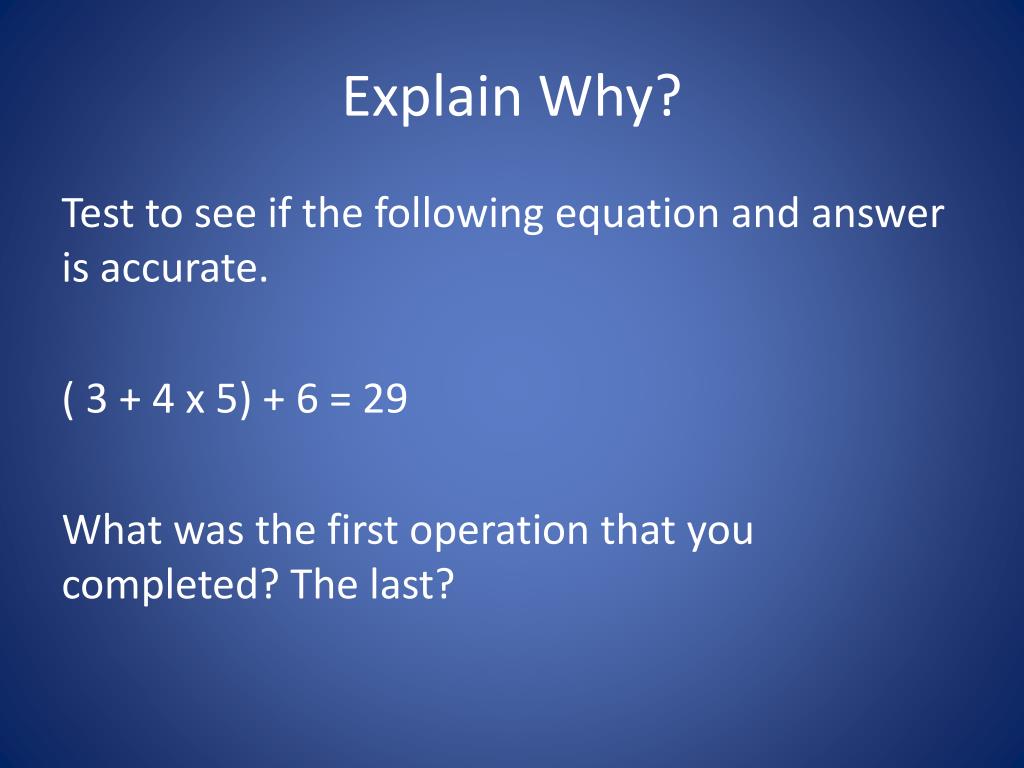 Explain Why?

Test to see if the following equation and answer is accurate.

$( 3 + 4 \times 5) + 6 = 29$

What was the first operation that you completed? The last?